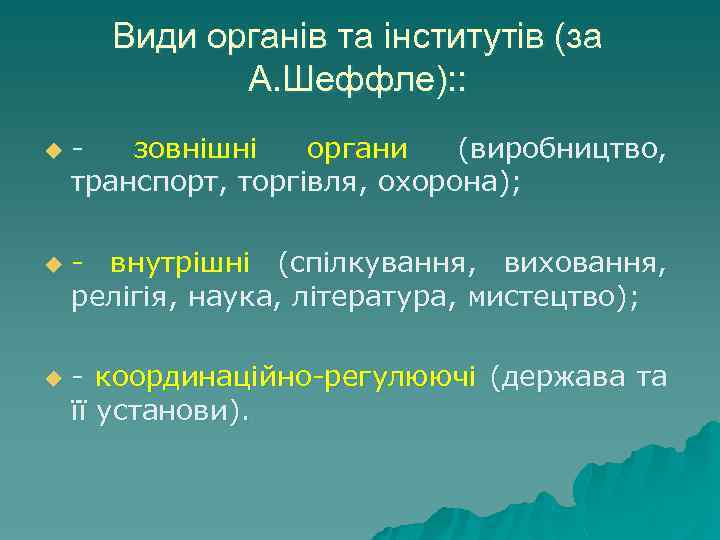 Види органів та інститутів (за А.Шеффле)::

- зовнішні органи (виробництво, транспорт, торгівля, охорона);

- внутрішні (спілкування, виховання, релігія, наука, література, мистецтво);

- координаційно-регулюючі (держава та її установи).